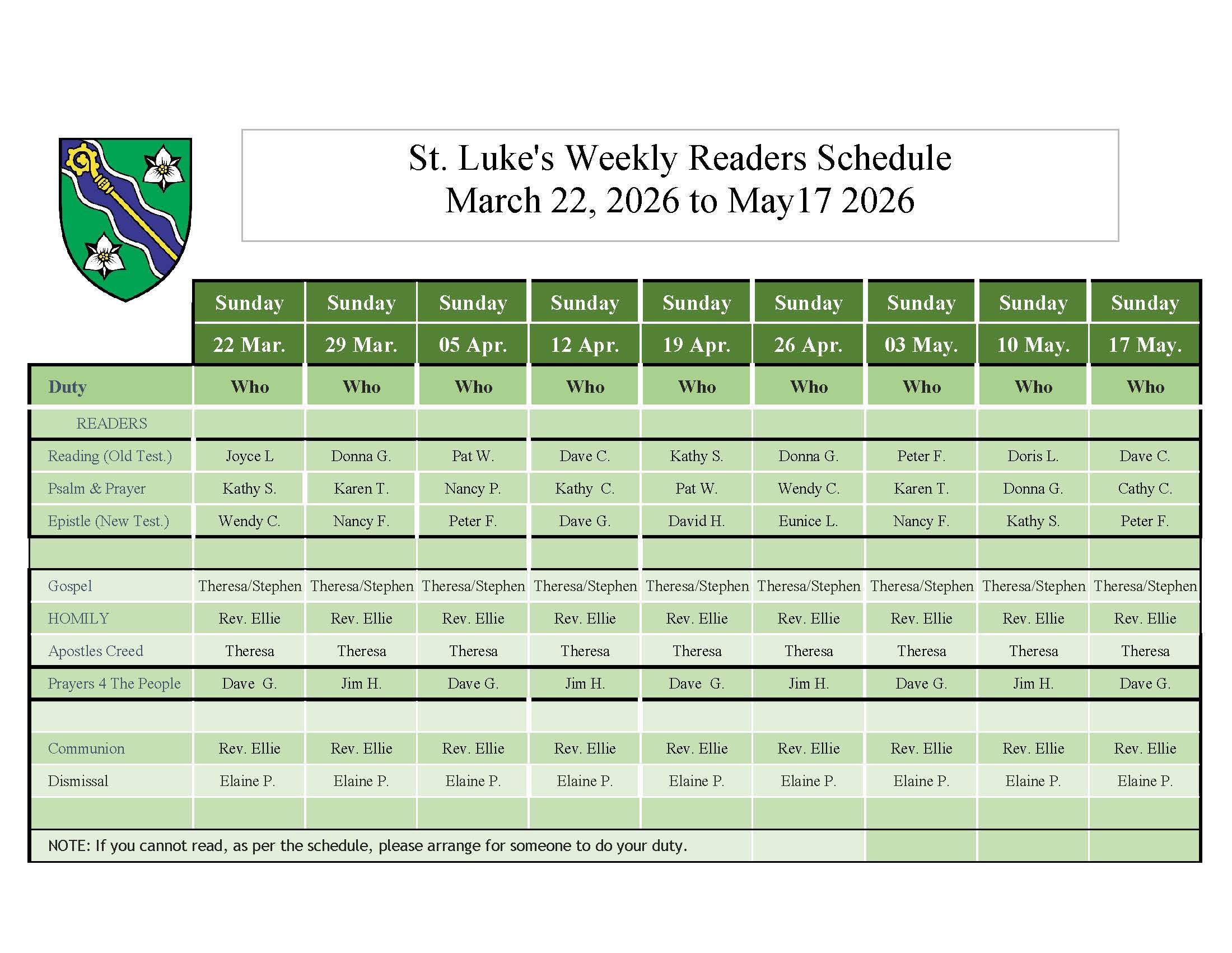 St. Luke's Weekly Readers Schedule
March 22, 2026 to May17 2026

| | Sunday | Sunday | Sunday | Sunday | Sunday | Sunday | Sunday | Sunday | Sunday |
|---|---|---|---|---|---|---|---|---|---|
| | 22 Mar. | 29 Mar. | 05 Apr. | 12 Apr. | 19 Apr. | 26 Apr. | 03 May. | 10 May. | 17 May. |
| Duty | Who | Who | Who | Who | Who | Who | Who | Who | Who |
| READERS | | | | | | | | | |
| Reading (Old Test.) | Joyce L | Donna G. | Pat W. | Dave C. | Kathy S. | Donna G. | Peter F. | Doris L. | Dave C. |
| Psalm & Prayer | Kathy S. | Karen T. | Nancy P. | Kathy C. | Pat W. | Wendy C. | Karen T. | Donna G. | Cathy C. |
| Epistle (New Test.) | Wendy C. | Nancy F. | Peter F. | Dave G. | David H. | Eunice L. | Nancy F. | Kathy S. | Peter F. |
| | | | | | | | | | |
| Gospel | Theresa/Stephen | Theresa/Stephen | Theresa/Stephen | Theresa/Stephen | Theresa/Stephen | Theresa/Stephen | Theresa/Stephen | Theresa/Stephen | Theresa/Stephen |
| HOMILY | Rev. Ellie | Rev. Ellie | Rev. Ellie | Rev. Ellie | Rev. Ellie | Rev. Ellie | Rev. Ellie | Rev. Ellie | Rev. Ellie |
| Apostles Creed | Theresa | Theresa | Theresa | Theresa | Theresa | Theresa | Theresa | Theresa | Theresa |
| Prayers 4 The People | Dave G. | Jim H. | Dave G. | Jim H. | Dave G. | Jim H. | Dave G. | Jim H. | Dave G. |
| | | | | | | | | | |
| Communion | Rev. Ellie | Rev. Ellie | Rev. Ellie | Rev. Ellie | Rev. Ellie | Rev. Ellie | Rev. Ellie | Rev. Ellie | Rev. Ellie |
| Dismissal | Elaine P. | Elaine P. | Elaine P. | Elaine P. | Elaine P. | Elaine P. | Elaine P. | Elaine P. | Elaine P. |
| | | | | | | | | | |

NOTE: If you cannot read, as per the schedule, please arrange for someone to do your duty.